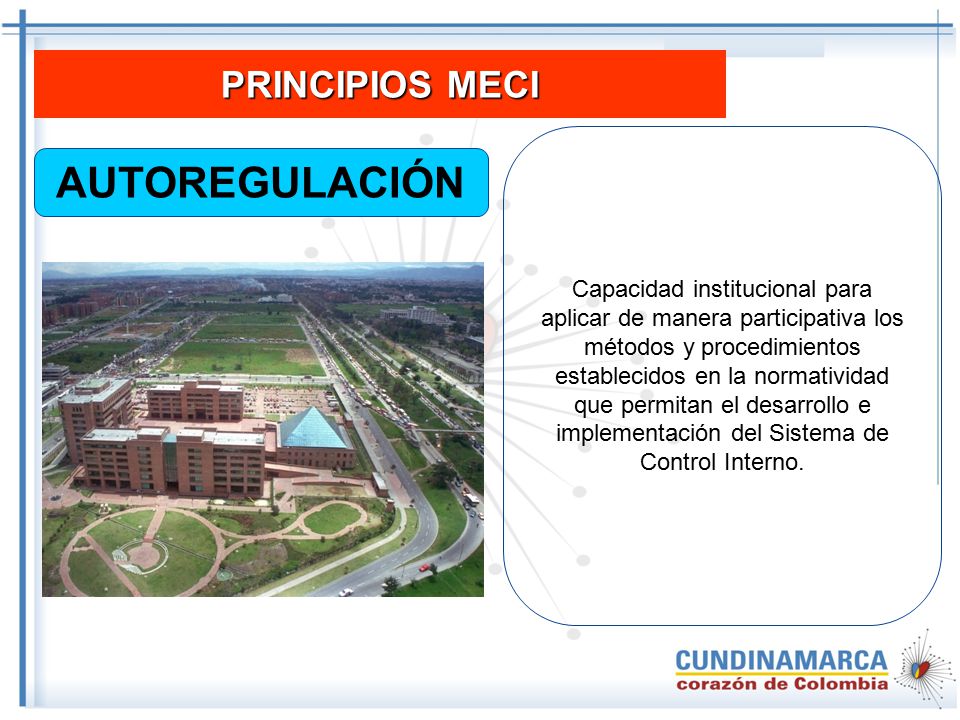 PRINCIPIOS MECI

AUTOREGULACIÓN

Capacidad institucional para aplicar de manera participativa los métodos y procedimientos establecidos en la normatividad que permitan el desarrollo e implementación del Sistema de Control Interno.

CUNDINAMARCA
corazón de Colombia